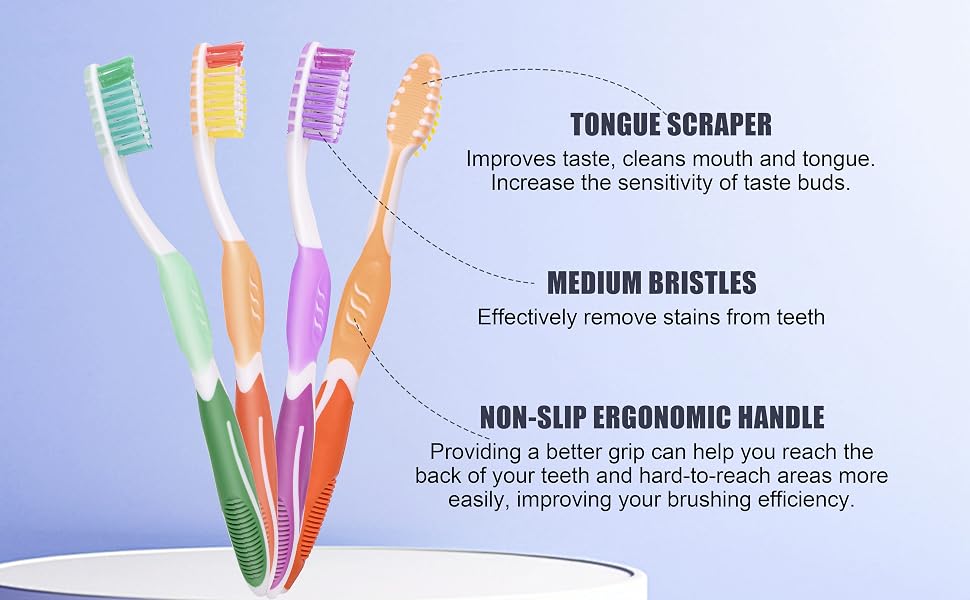 TONGUE SCRAPER

Improves taste, cleans mouth and tongue. Increase the sensitivity of taste buds.

MEDIUM BRISTLES

Effectively remove stains from teeth

NON-SLIP ERGONOMIC HANDLE

Providing a better grip can help you reach the back of your teeth and hard-to-reach areas more easily, improving your brushing efficiency.